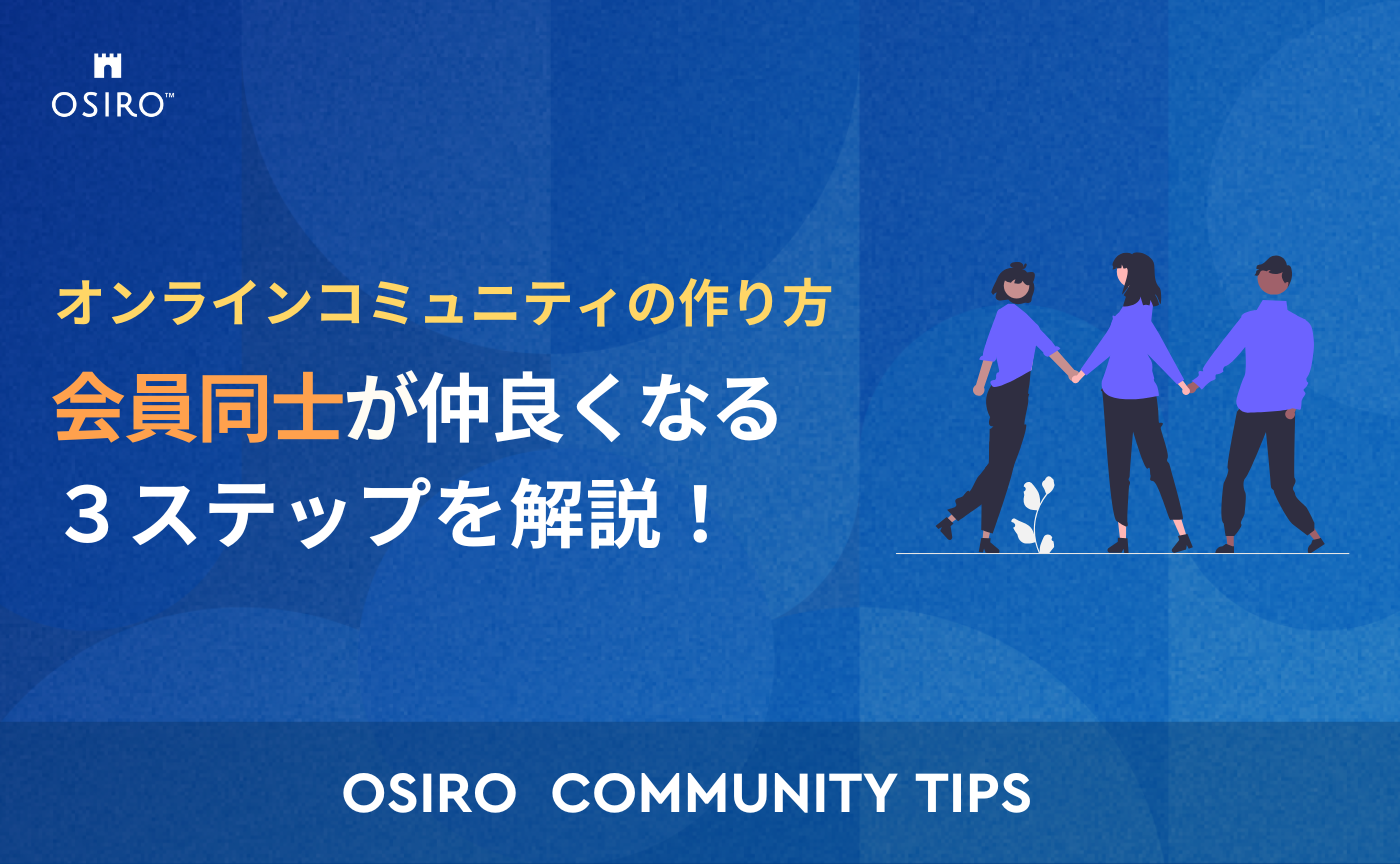 OSIRO™

オンラインコミュニティの作り方

会員同士が仲良くなる
３ステップを解説！

OSIRO COMMUNITY TIPS